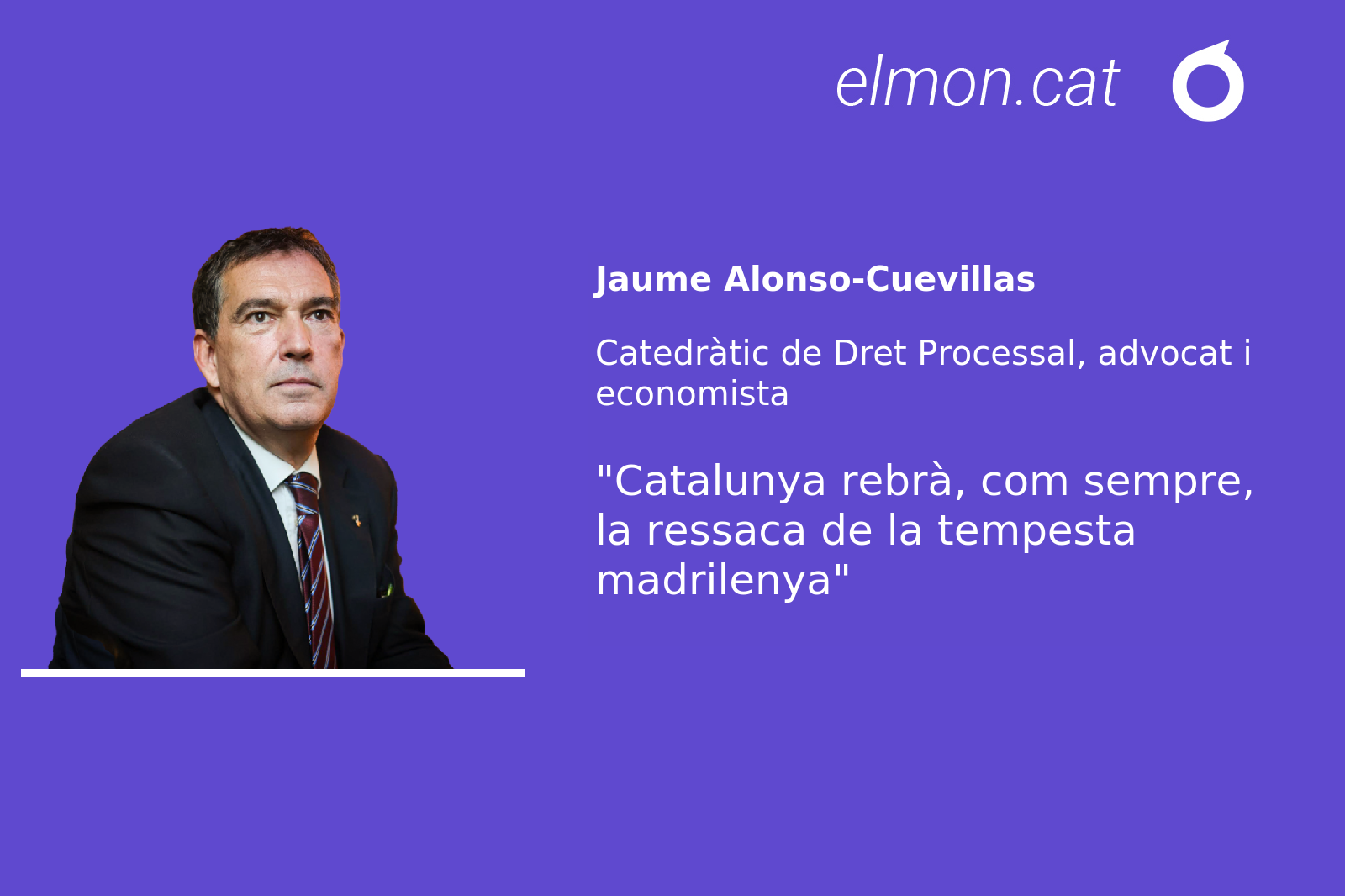 elmon.cat

Jaume Alonso-Cuevillas

Catedràtic de Dret Processal, advocat i economista

"Catalunya rebrà, com sempre, la ressaca de la tempesta madrilenya"